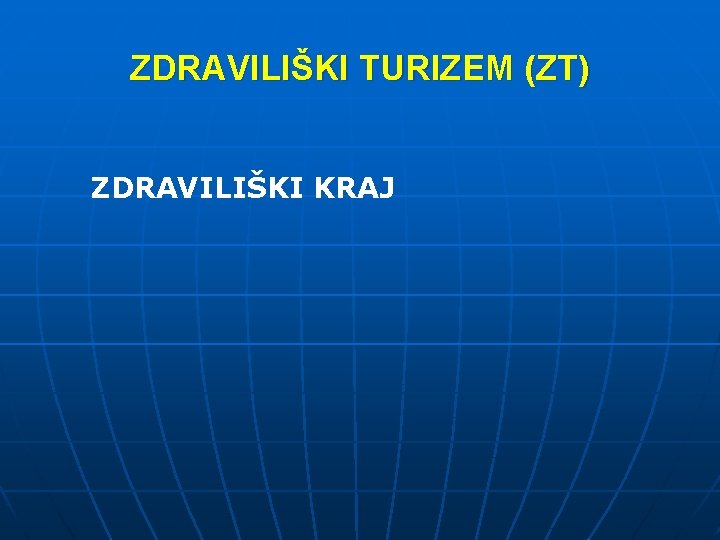 ZDRAVILIŠKI TURIZEM (ZT)

ZDRAVILIŠKI KRAJ